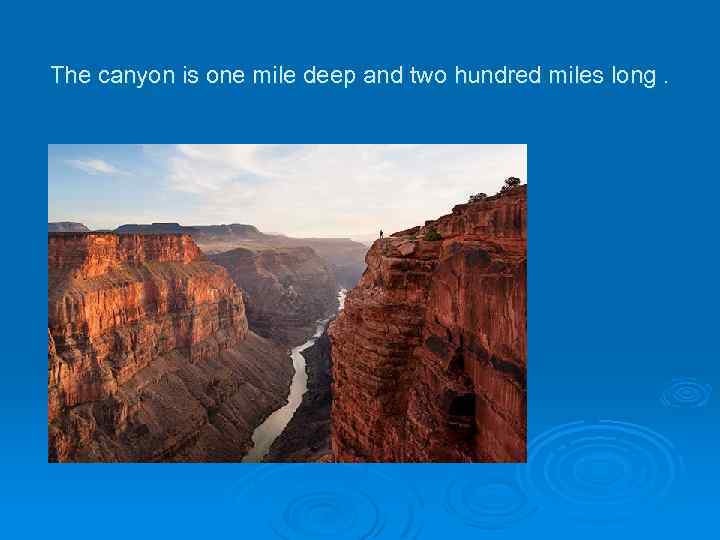 The canyon is one mile deep and two hundred miles long .